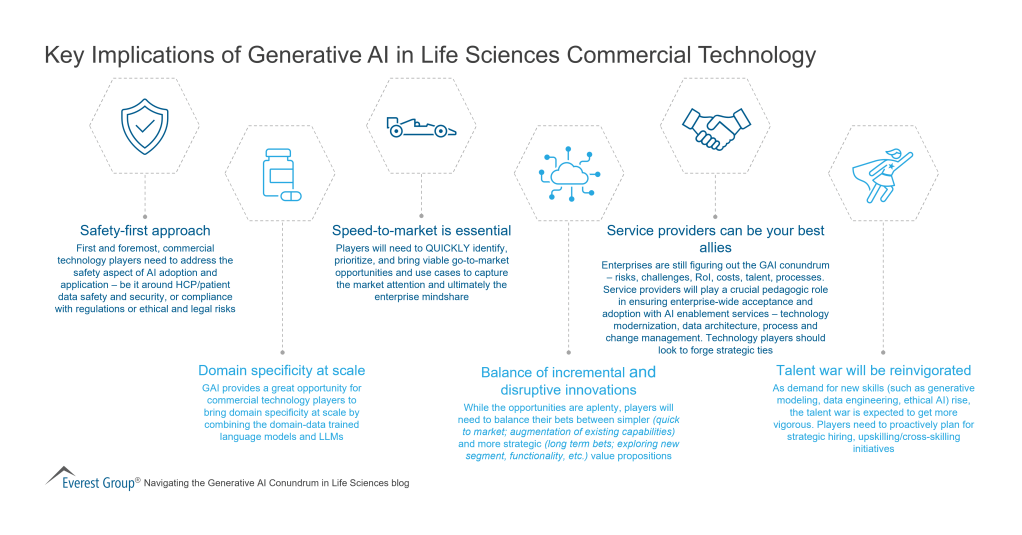 Key Implications of Generative AI in Life Sciences Commercial Technology

Safety-first approach

First and foremost, commercial technology players need to address the safety aspect of AI adoption and application – be it around HCP/patient data safety and security, or compliance with regulations or ethical and legal risks

Domain specificity at scale

GAI provides a great opportunity for commercial technology players to bring domain specificity at scale by combining the domain-data trained language models and LLMs

Speed-to-market is essential

Players will need to QUICKLY identify, prioritize, and bring viable go-to-market opportunities and use cases to capture the market attention and ultimately the enterprise mindshare

Balance of incremental and disruptive innovations

While the opportunities are aplenty, players will need to balance their bets between simpler (quick to market; augmentation of existing capabilities) and more strategic (long term bets; exploring new segment, functionality, etc.) value propositions

Service providers can be your best allies

Enterprises are still figuring out the GAI conundrum – risks, challenges, RoI, costs, talent, processes. Service providers will play a crucial pedagogic role in ensuring enterprise-wide acceptance and adoption with AI enablement services – technology modernization, data architecture, process and change management. Technology players should look to forge strategic ties

Talent war will be reinvigorated

As demand for new skills (such as generative modeling, data engineering, ethical AI) rise, the talent war is expected to get more vigorous. Players need to proactively plan for strategic hiring, upskilling/cross-skilling initiatives

Everest Group® Navigating the Generative AI Conundrum in Life Sciences blog